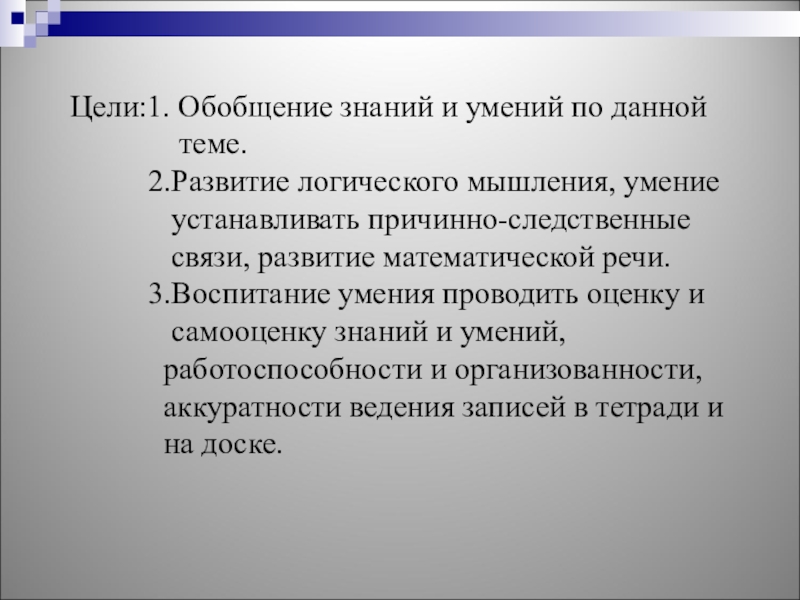 Цели:1. Обобщение знаний и умений по данной теме.

2.Развитие логического мышления, умение устанавливать причинно-следственные связи, развитие математической речи.

3.Воспитание умения проводить оценку и самооценку знаний и умений, работоспособности и организованности, аккуратности ведения записей в тетради и на доске.